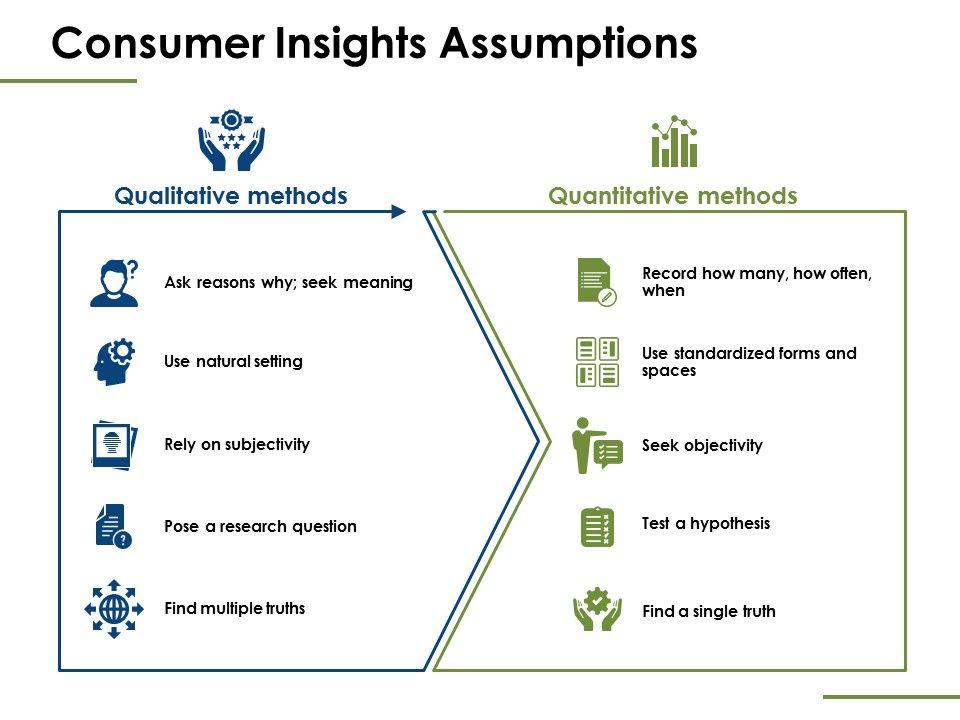 Consumer Insights Assumptions

Qualitative methods

Ask reasons why; seek meaning

Use natural setting

Rely on subjectivity

Pose a research question

Find multiple truths

Quantitative methods

Record how many, how often, when

Use standardized forms and spaces

Seek objectivity

Test a hypothesis

Find a single truth